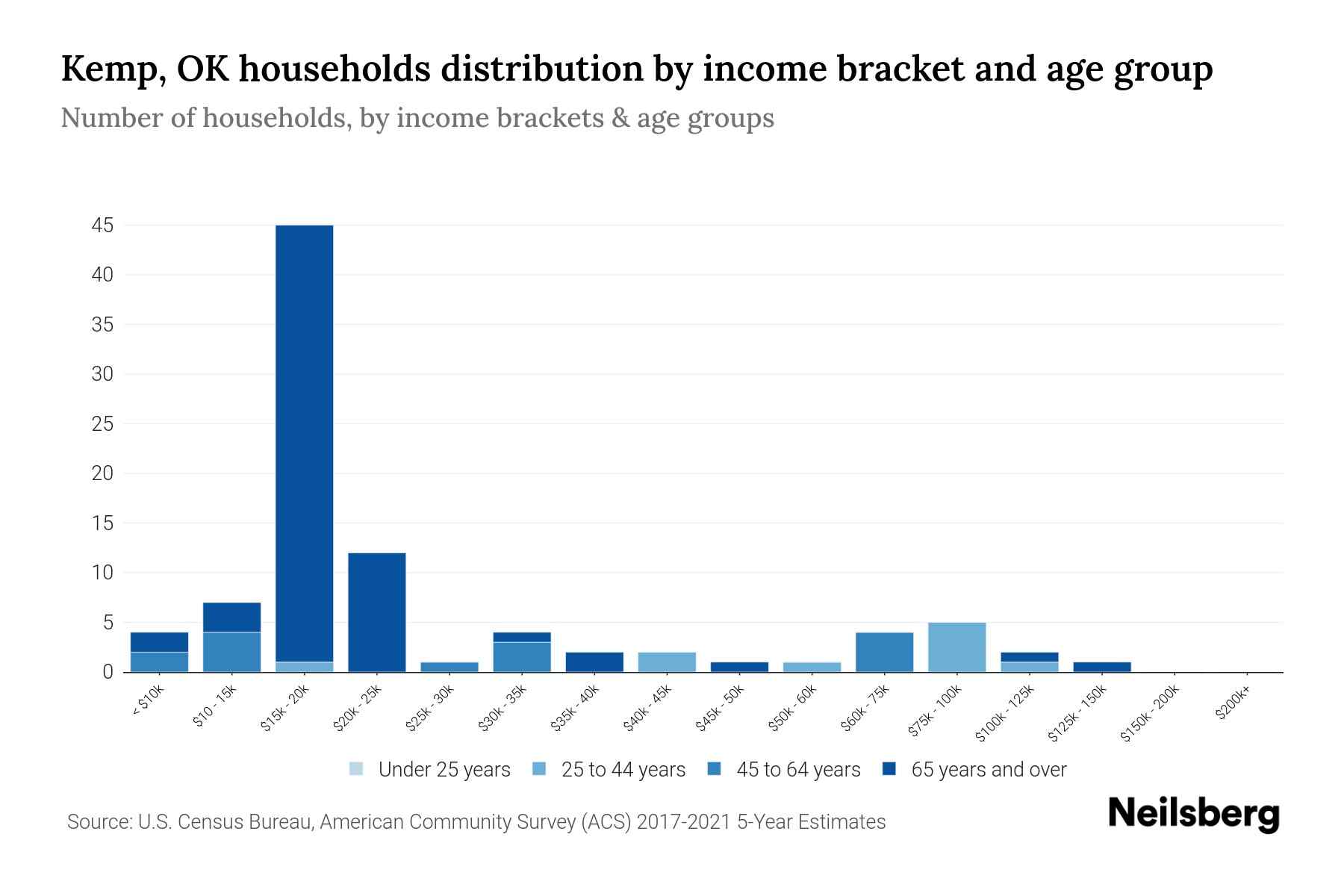 Kemp, OK households distribution by income bracket and age group

Number of households, by income brackets & age groups

45
40
35
30
25
20
15
10
5
0

< $10k
$10 - 15k
$15k - 20k
$20k - 25k
$25k - 30k
$30k - 35k
$35k - 40k
$40k - 45k
$45k - 50k
$50k - 60k
$60k - 75k
$75k - 100k
$100k - 125k
$125k - 150k
$150k - 200k
$200k+

Under 25 years
25 to 44 years
45 to 64 years
65 years and over

Source: U.S. Census Bureau, American Community Survey (ACS) 2017-2021 5-Year Estimates

Neilsberg